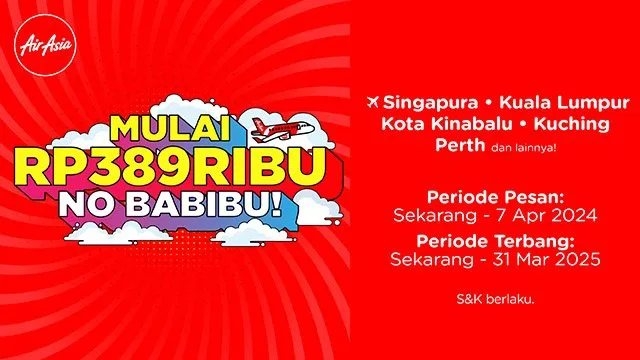 AirAsia

MULAI
RP389RIBU
NO BABIBU!

Singapura • Kuala Lumpur
Kota Kinabalu • Kuching
Perth dan lainnya!

Periode Pesan:
Sekarang - 7 Apr 2024

Periode Terbang:
Sekarang - 31 Mar 2025

S&K berlaku.